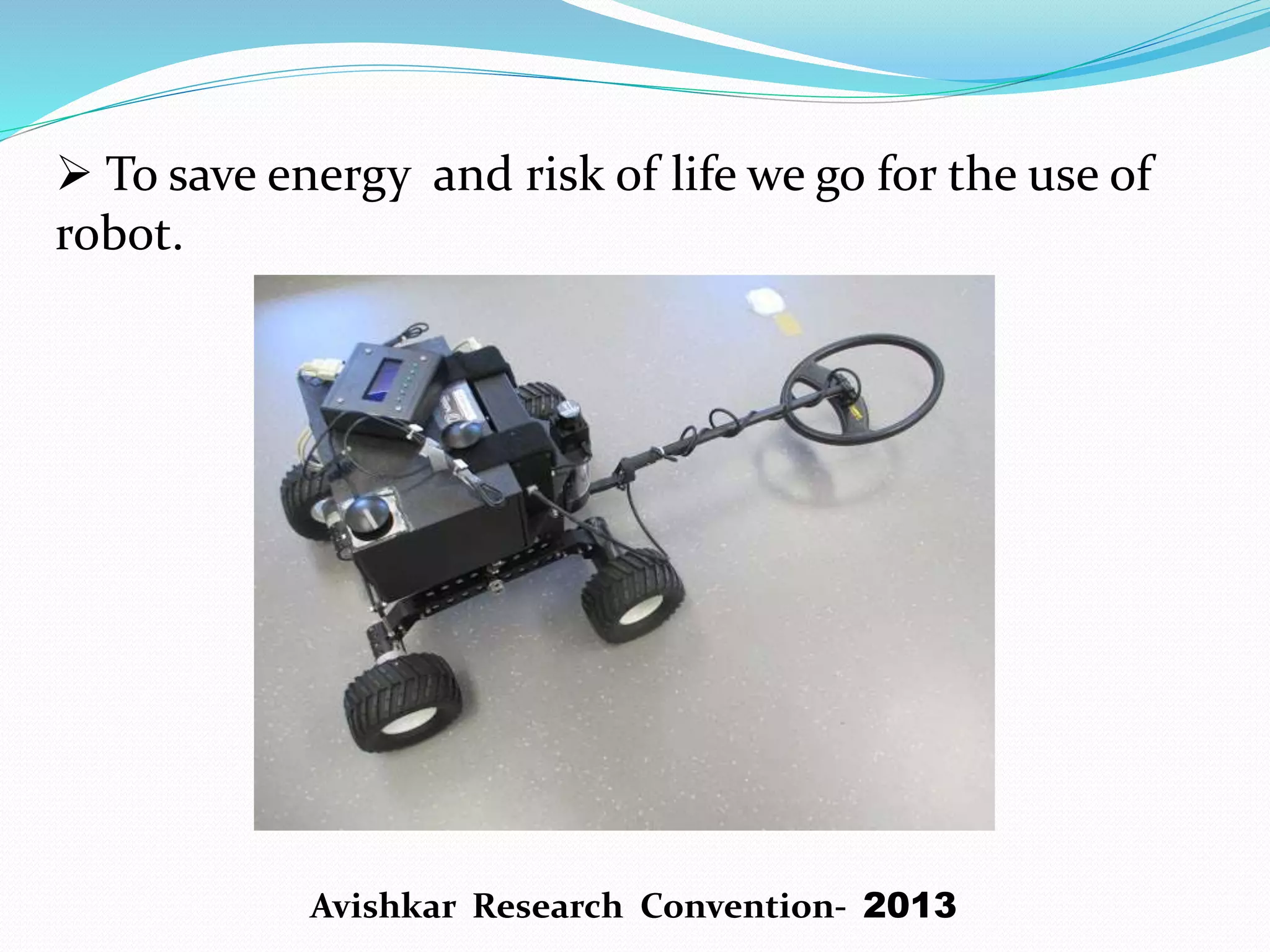 ➢ To save energy and risk of life we go for the use of robot.

Avishkar Research Convention- 2013